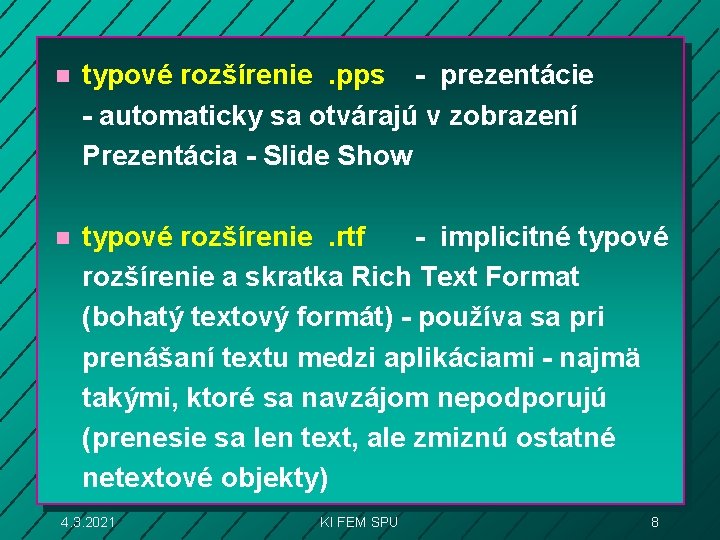 typové rozšírenie .pps - prezentácie - automaticky sa otvárajú v zobrazení Prezentácia - Slide Show

typové rozšírenie .rtf - implicitné typové rozšírenie a skratka Rich Text Format (bohatý textový formát) - používa sa pri prenášaní textu medzi aplikáciami - najmä takými, ktoré sa navzájom nepodporujú (prenesie sa len text, ale zmiznú ostatné netextové objekty)

4.3.2021 KI FEM SPU 8